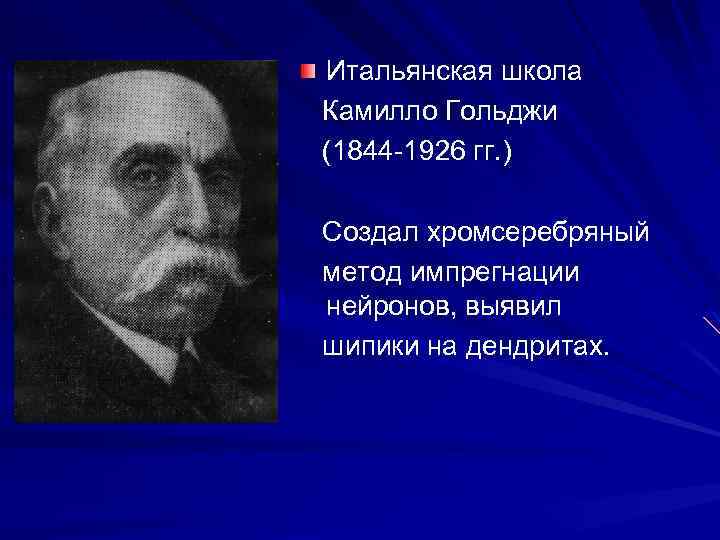 Итальянская школа Камилло Гольджи (1844-1926 гг.)

Создал хромсеребряный метод импрегнации нейронов, выявил шипики на дендритах.